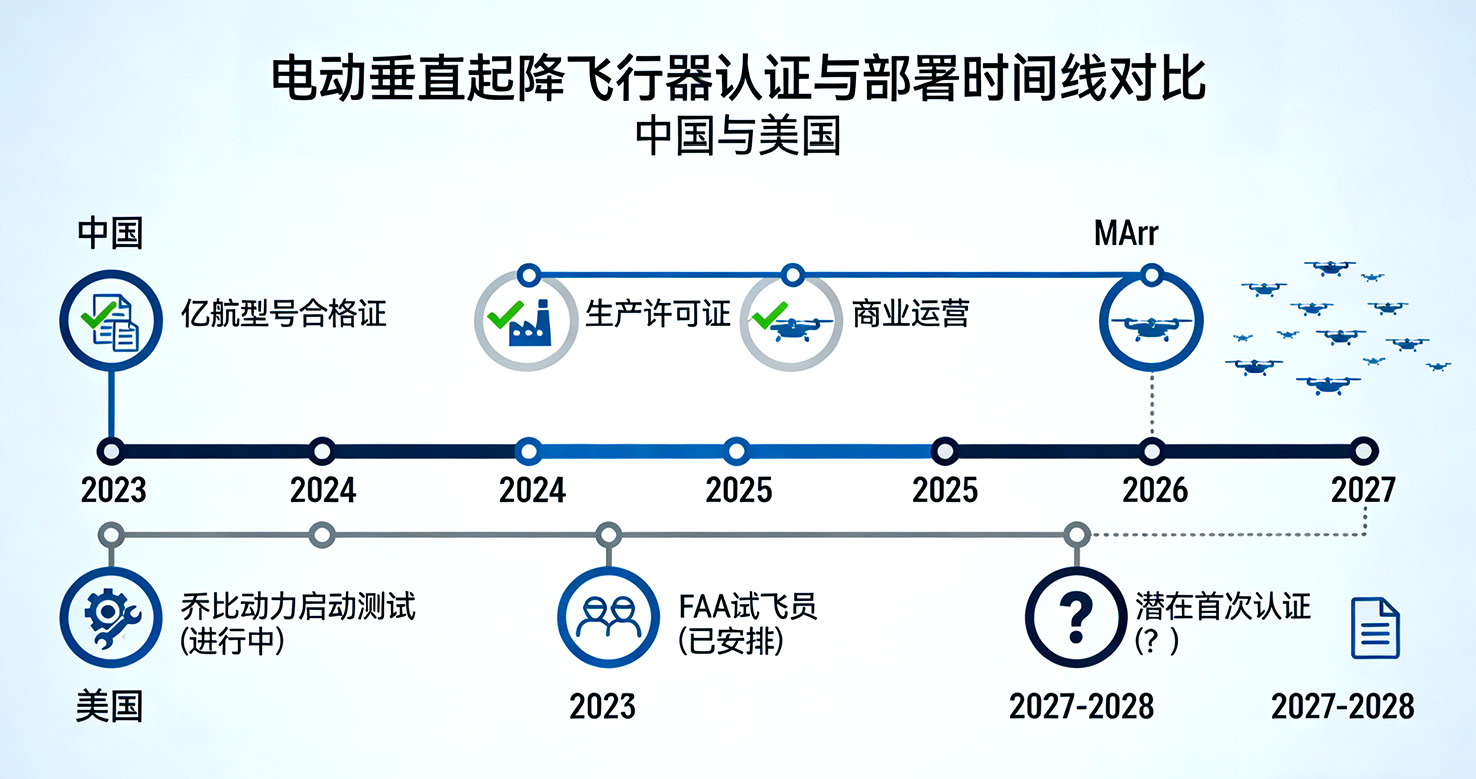 电动垂直起降飞行器认证与部署时间线对比
中国与美国

中国

亿航型号合格证

生产许可证

商业运营

MArr

2023
2024
2024
2025
2025
2026
2027

乔比动力启动测试 (进行中)

FAA试飞员 (已安排)

潜在首次认证 (？)

美国

2023

2027-2028

2027-2028